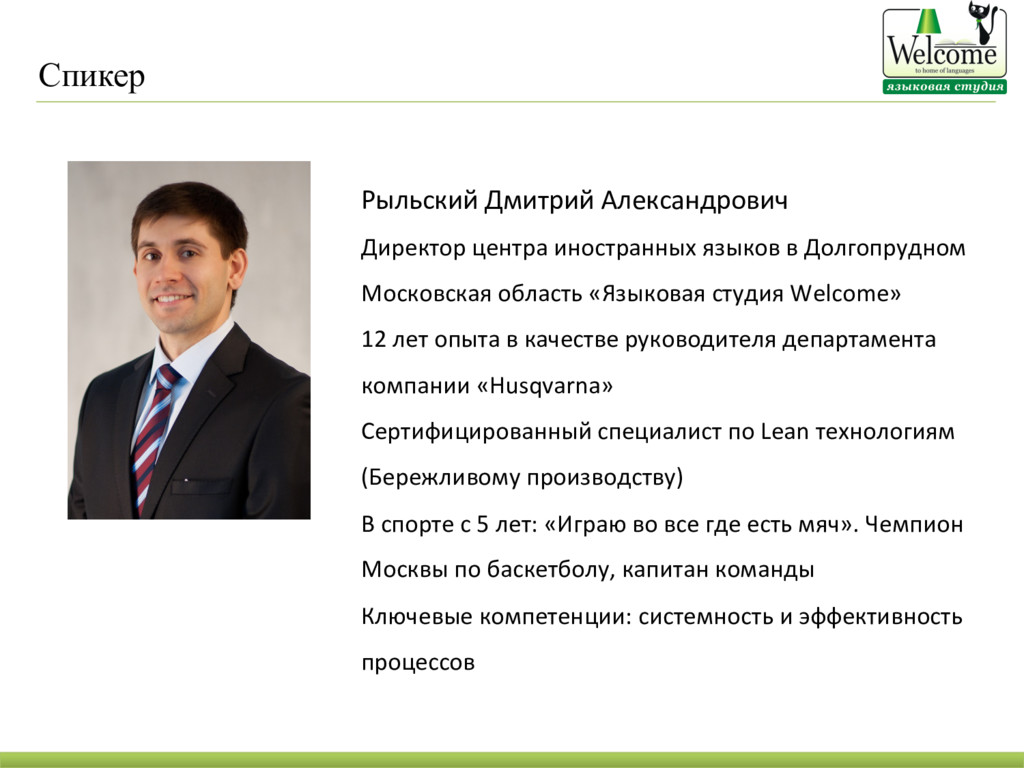 Спикер

Welcome
to home of languages
языковая студия

Рыльский Дмитрий Александрович

Директор центра иностранных языков в Долгопрудном

Московская область «Языковая студия Welcome»

12 лет опыта в качестве руководителя департамента компании «Husqvarna»

Сертифицированный специалист по Lean технологиям (Бережливому производству)

В спорте с 5 лет: «Играю во все где есть мяч». Чемпион Москвы по баскетболу, капитан команды

Ключевые компетенции: системность и эффективность процессов